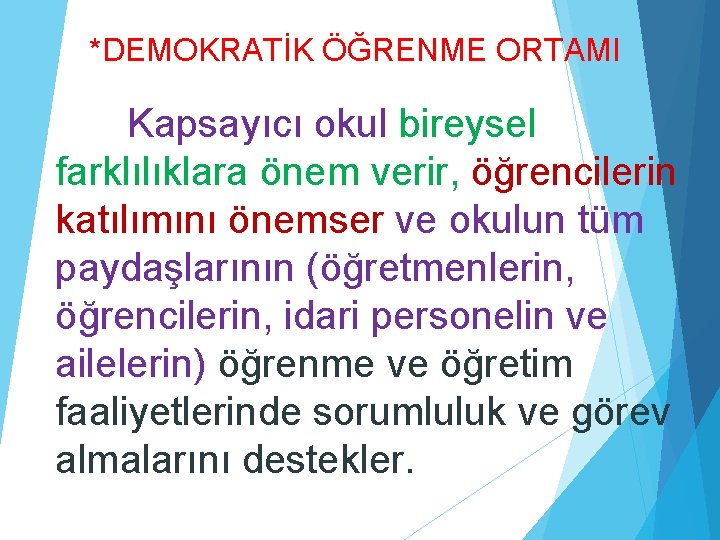 *DEMOKRATİK ÖĞRENME ORTAMI

Kapsayıcı okul bireysel farklılıklara önem verir, öğrencilerin katılımını önemser ve okulun tüm paydaşlarının (öğretmenlerin, öğrencilerin, idari personelin ve ailelerin) öğrenme ve öğretim faaliyetlerinde sorumluluk ve görev almalarını destekler.